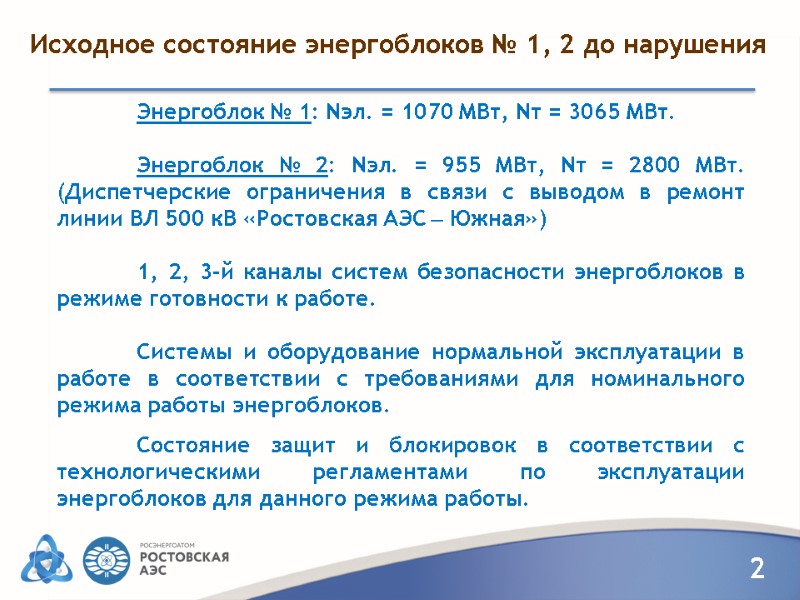 Исходное состояние энергоблоков № 1, 2 до нарушения

Энергоблок № 1: Nэл. = 1070 МВт, Nт = 3065 МВт.

Энергоблок № 2: Nэл. = 955 МВт, Nт = 2800 МВт. (Диспетчерские ограничения в связи с выводом в ремонт линии ВЛ 500 кВ «Ростовская АЭС – Южная»)

1, 2, 3-й каналы систем безопасности энергоблоков в режиме готовности к работе.

Системы и оборудование нормальной эксплуатации в работе в соответствии с требованиями для номинального режима работы энергоблоков.

Состояние защит и блокировок в соответствии с технологическими регламентами по эксплуатации энергоблоков для данного режима работы.

РОСЭНЕРГОАТОМ
РОСТОВСКАЯ АЭС

2